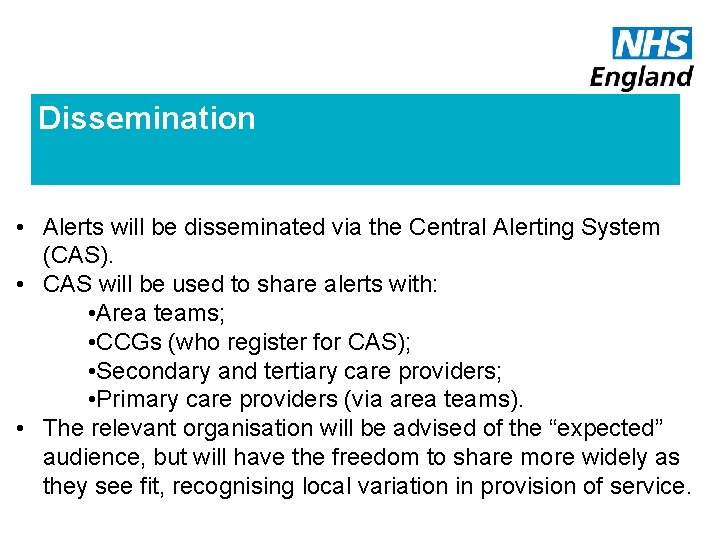 NHS
England

Dissemination

• Alerts will be disseminated via the Central Alerting System (CAS).
• CAS will be used to share alerts with:
•Area teams;
•CCGs (who register for CAS);
•Secondary and tertiary care providers;
•Primary care providers (via area teams).
• The relevant organisation will be advised of the “expected” audience, but will have the freedom to share more widely as they see fit, recognising local variation in provision of service.